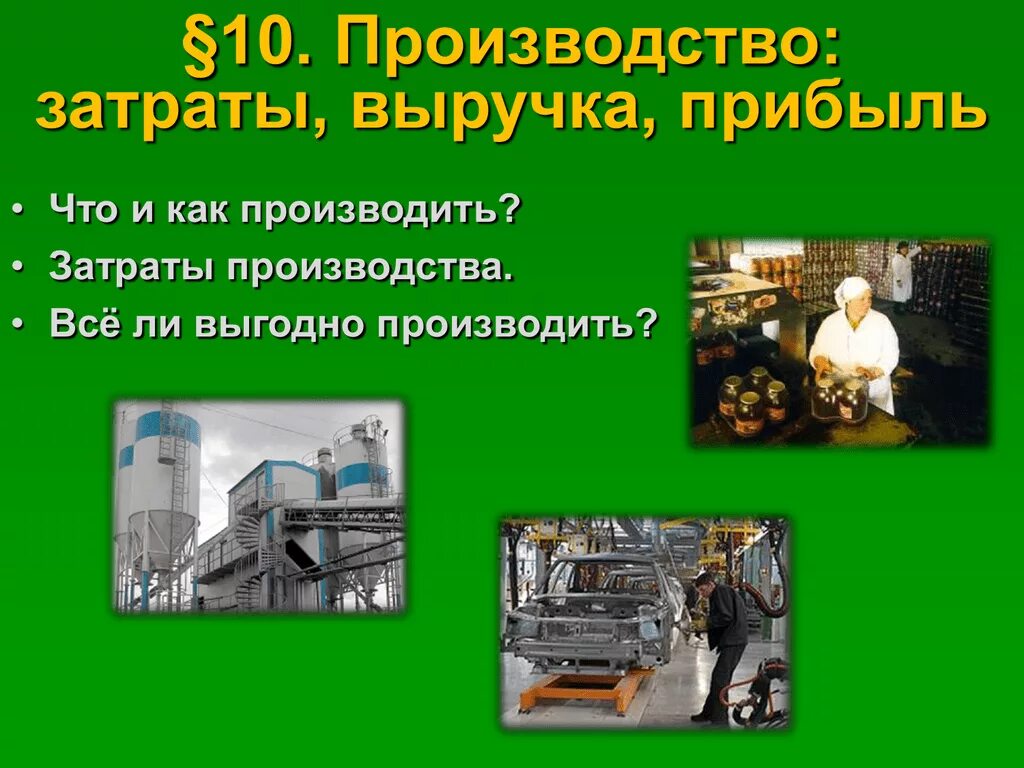 §10. Производство: затраты, выручка, прибыль

• Что и как производить?
• Затраты производства.
• Всё ли выгодно производить?